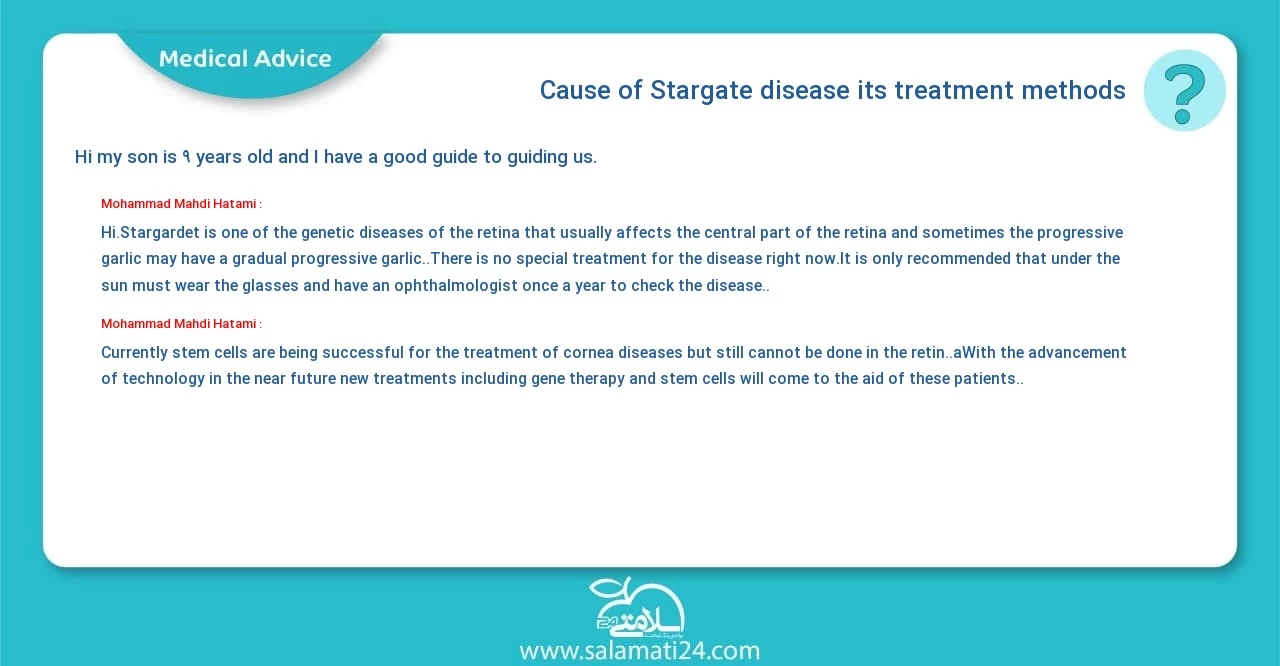 Medical Advice

Cause of Stargate disease its treatment methods

?

Hi my son is ۹ years old and I have a good guide to guiding us.

Mohammad Mahdi Hatami :

Hi.Stargardet is one of the genetic diseases of the retina that usually affects the central part of the retina and sometimes the progressive garlic may have a gradual progressive garlic..There is no special treatment for the disease right now.It is only recommended that under the sun must wear the glasses and have an ophthalmologist once a year to check the disease..

Mohammad Mahdi Hatami :

Currently stem cells are being successful for the treatment of cornea diseases but still cannot be done in the retin..aWith the advancement of technology in the near future new treatments including gene therapy and stem cells will come to the aid of these patients..

سلامتی 24

www.salamati24.com